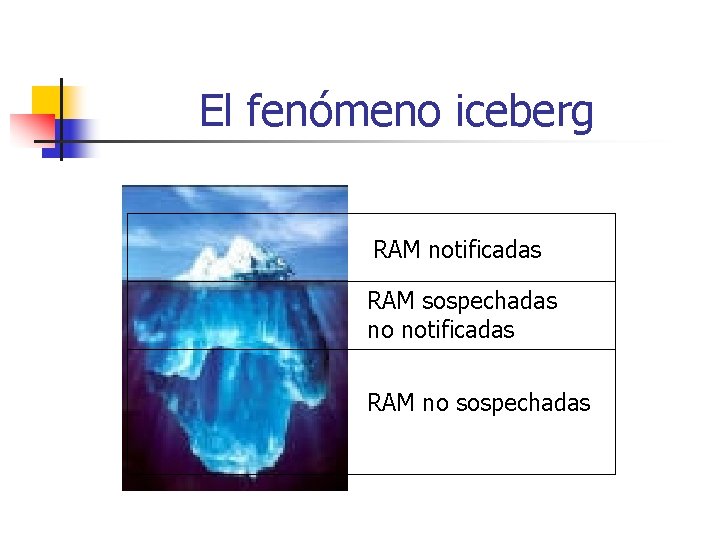 El fenómeno iceberg

RAM notificadas

RAM sospechadas no notificadas

RAM no sospechadas